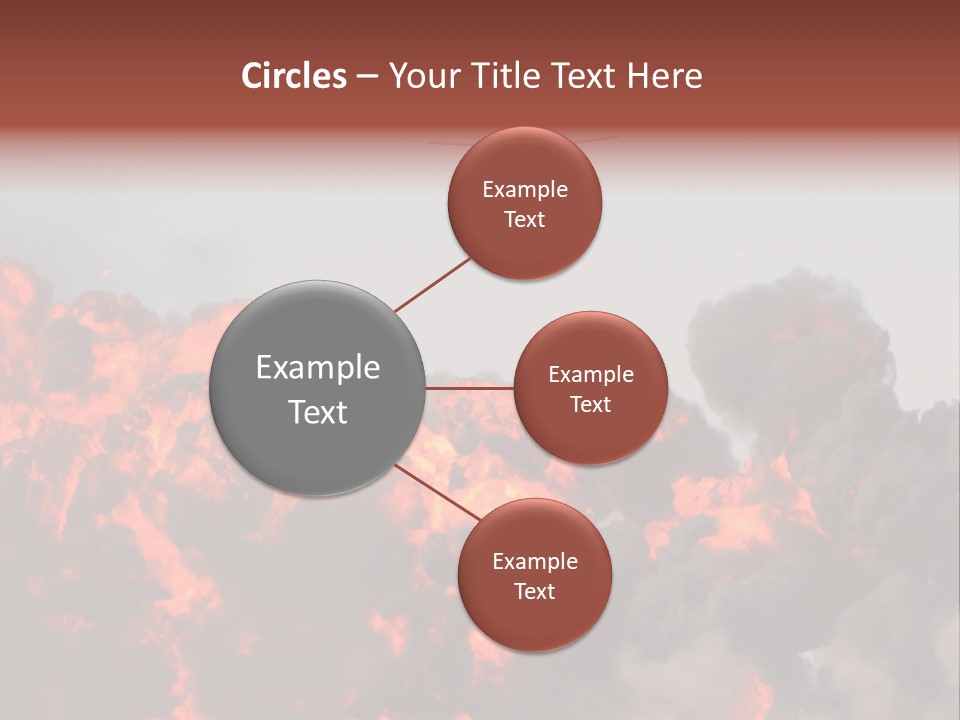 Circles – Your Title Text Here

Example Text

Example Text

Example Text

Example Text